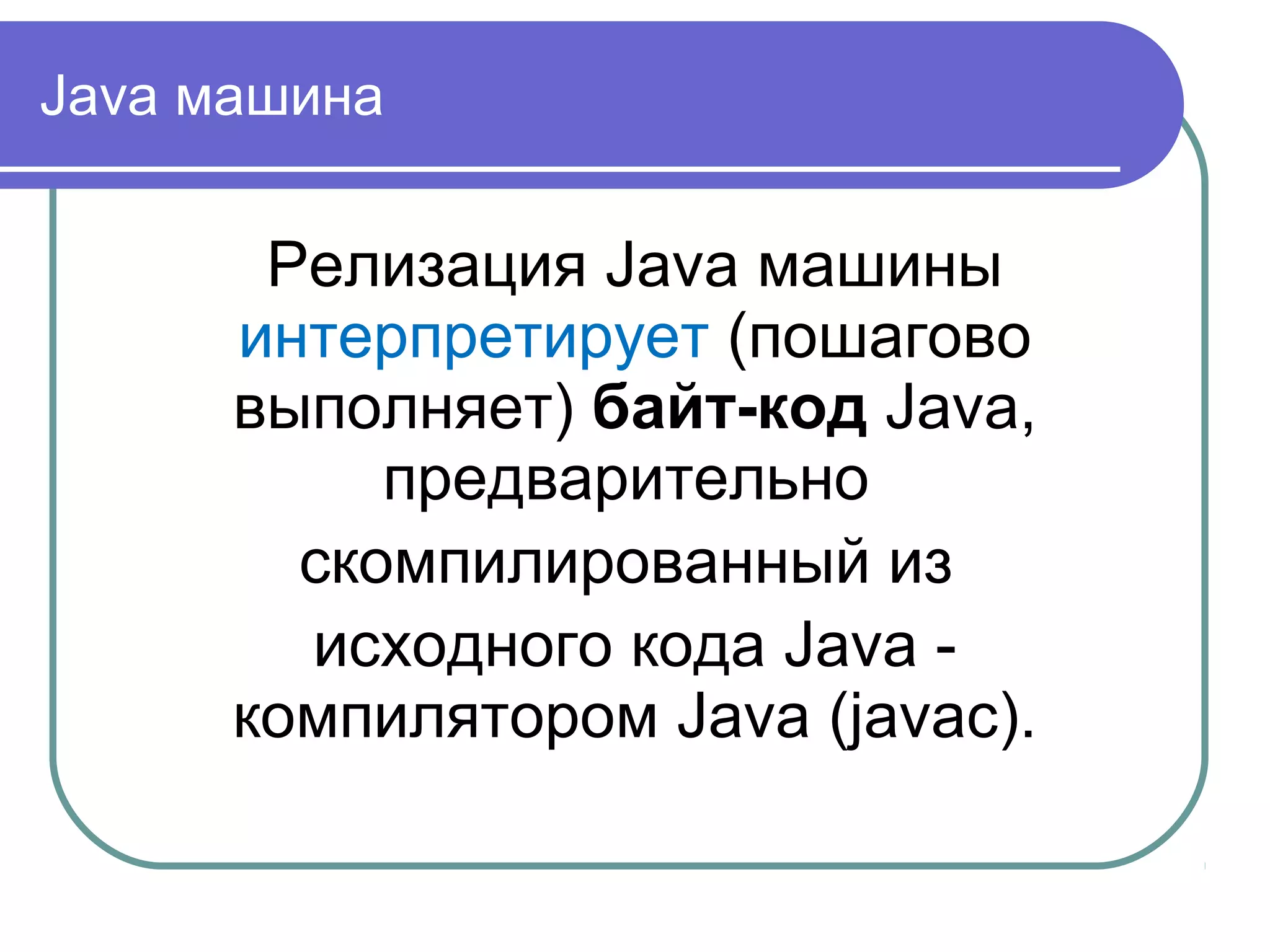 Java машина

Релизация Java машины интерпретирует (пошагово выполняет) байт-код Java, предварительно скомпилированный из исходного кода Java - компилятором Java (javac).